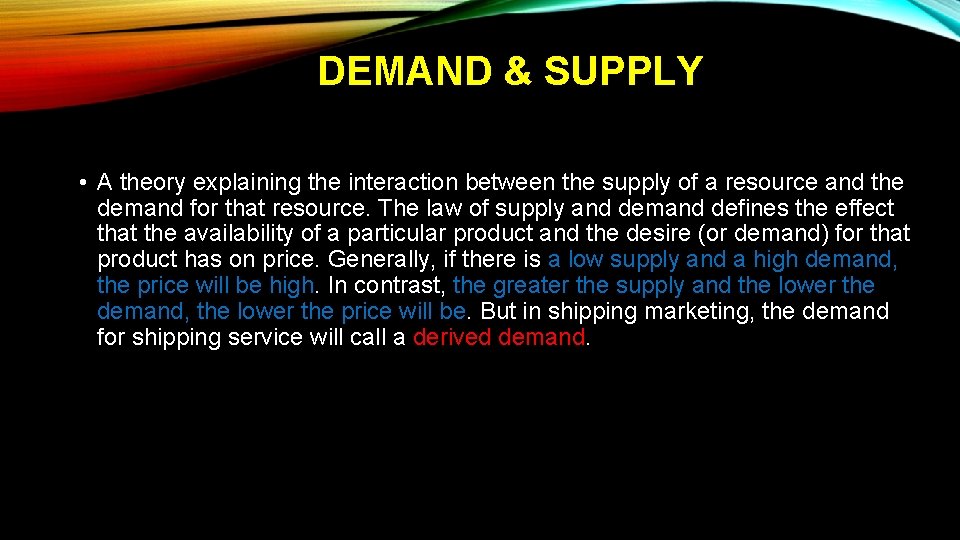 DEMAND & SUPPLY

• A theory explaining the interaction between the supply of a resource and the demand for that resource. The law of supply and demand defines the effect that the availability of a particular product and the desire (or demand) for that product has on price. Generally, if there is a low supply and a high demand, the price will be high. In contrast, the greater the supply and the lower the demand, the lower the price will be. But in shipping marketing, the demand for shipping service will call a derived demand.